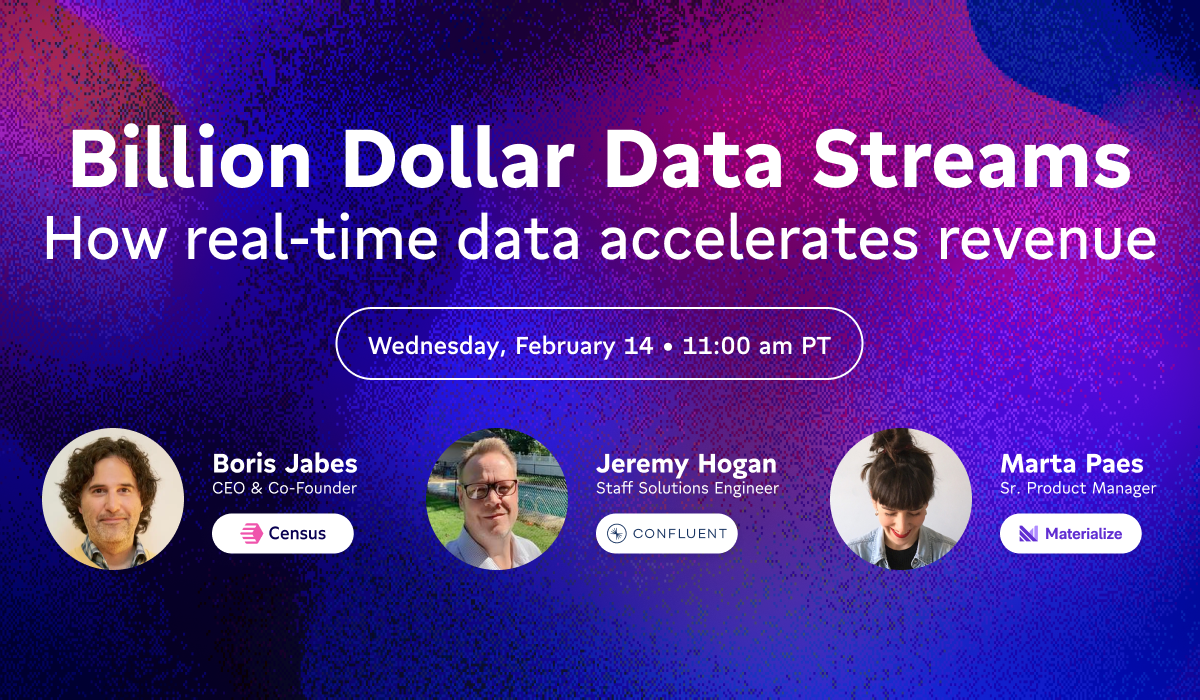 Billion Dollar Data Streams
How real-time data accelerates revenue

Wednesday, February 14 • 11:00 am PT

Boris Jabes
CEO & Co-Founder
Census

Jeremy Hogan
Staff Solutions Engineer
CONFLUENT

Marta Paes
Sr. Product Manager
Materialize